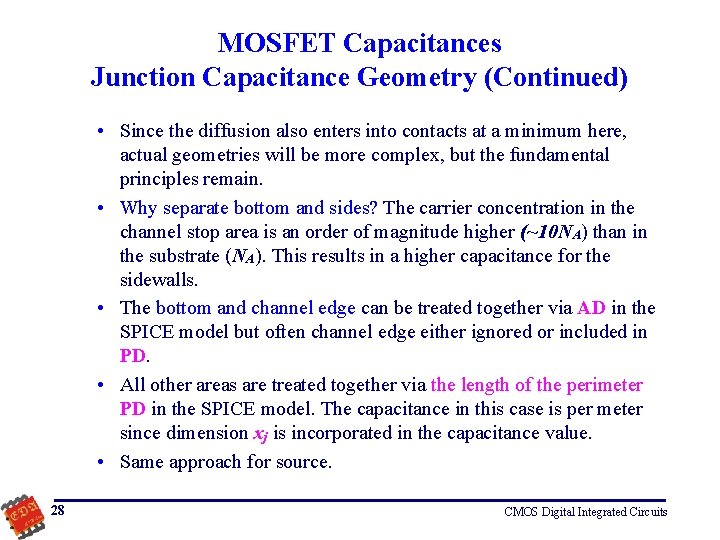 MOSFET Capacitances
Junction Capacitance Geometry (Continued)

• Since the diffusion also enters into contacts at a minimum here, actual geometries will be more complex, but the fundamental principles remain.

• Why separate bottom and sides? The carrier concentration in the channel stop area is an order of magnitude higher ($\sim 10N_A$) than in the substrate ($N_A$). This results in a higher capacitance for the sidewalls.

• The bottom and channel edge can be treated together via AD in the SPICE model but often channel edge either ignored or included in PD.

• All other areas are treated together via the length of the perimeter PD in the SPICE model. The capacitance in this case is per meter since dimension $x_j$ is incorporated in the capacitance value.

• Same approach for source.

EDA

28

CMOS Digital Integrated Circuits